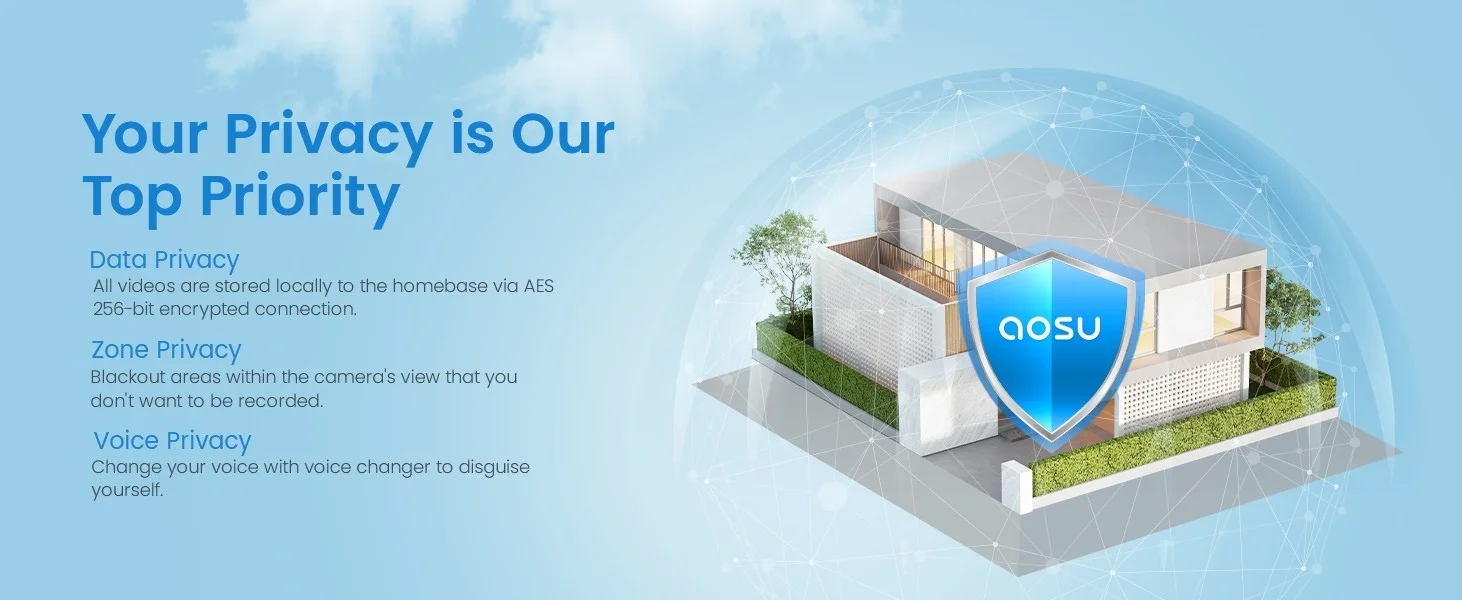 Your Privacy is Our Top Priority

Data Privacy
All videos are stored locally to the homebase via AES 256-bit encrypted connection.

Zone Privacy
Blackout areas within the camera's view that you don't want to be recorded.

Voice Privacy
Change your voice with voice changer to disguise yourself.

aosu